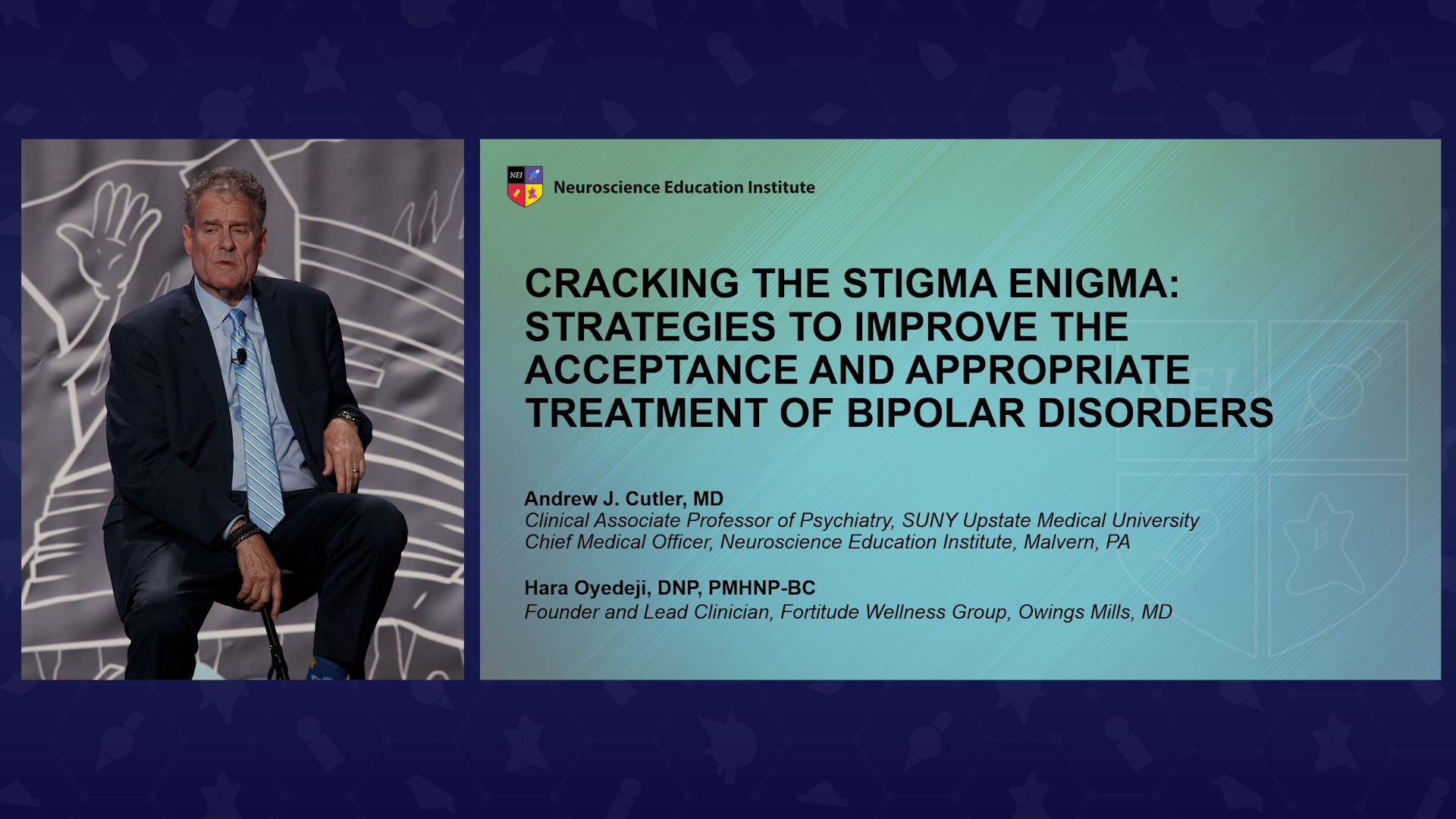 NEI

Neuroscience Education Institute

CRACKING THE STIGMA ENIGMA: STRATEGIES TO IMPROVE THE ACCEPTANCE AND APPROPRIATE TREATMENT OF BIPOLAR DISORDERS

Andrew J. Cutler, MD
Clinical Associate Professor of Psychiatry, SUNY Upstate Medical University
Chief Medical Officer, Neuroscience Education Institute, Malvern, PA

Hara Oyedeji, DNP, PMHNP-BC
Founder and Lead Clinician, Fortitude Wellness Group, Owings Mills, MD